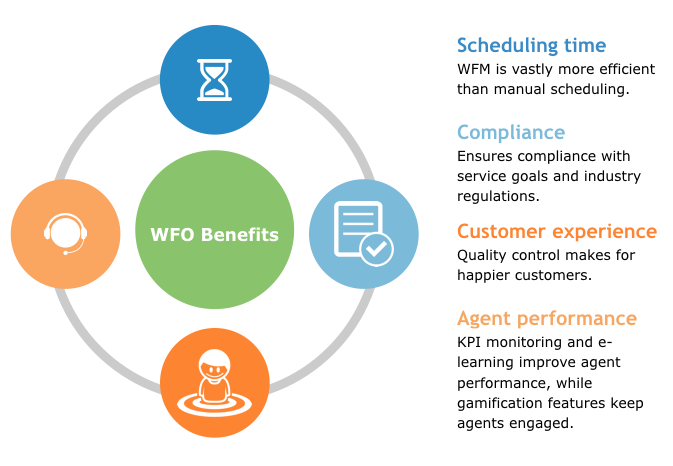 WFO Benefits

Scheduling time
WFM is vastly more efficient than manual scheduling.

Compliance
Ensures compliance with service goals and industry regulations.

Customer experience
Quality control makes for happier customers.

Agent performance
KPI monitoring and e-learning improve agent performance, while gamification features keep agents engaged.